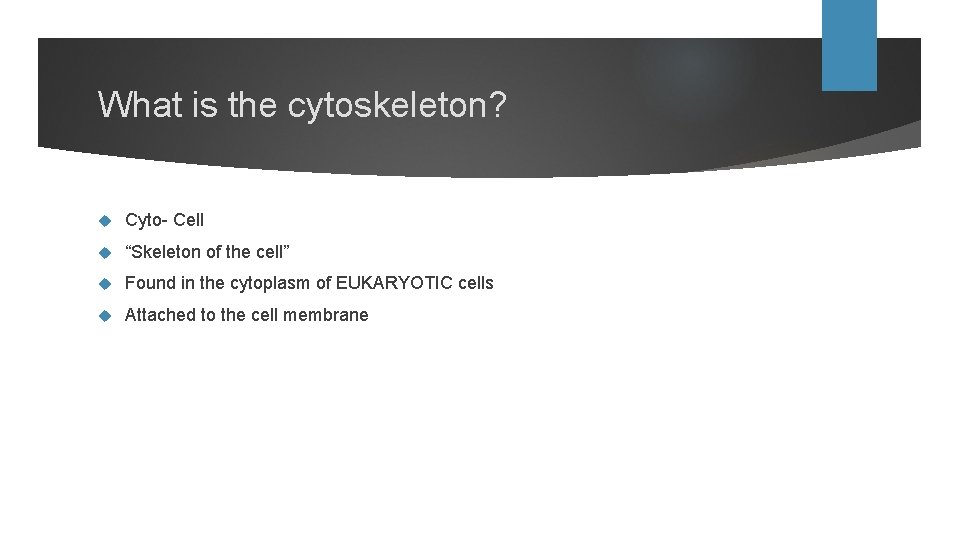 What is the cytoskeleton?

Cyto- Cell

“Skeleton of the cell”

Found in the cytoplasm of EUKARYOTIC cells

Attached to the cell membrane